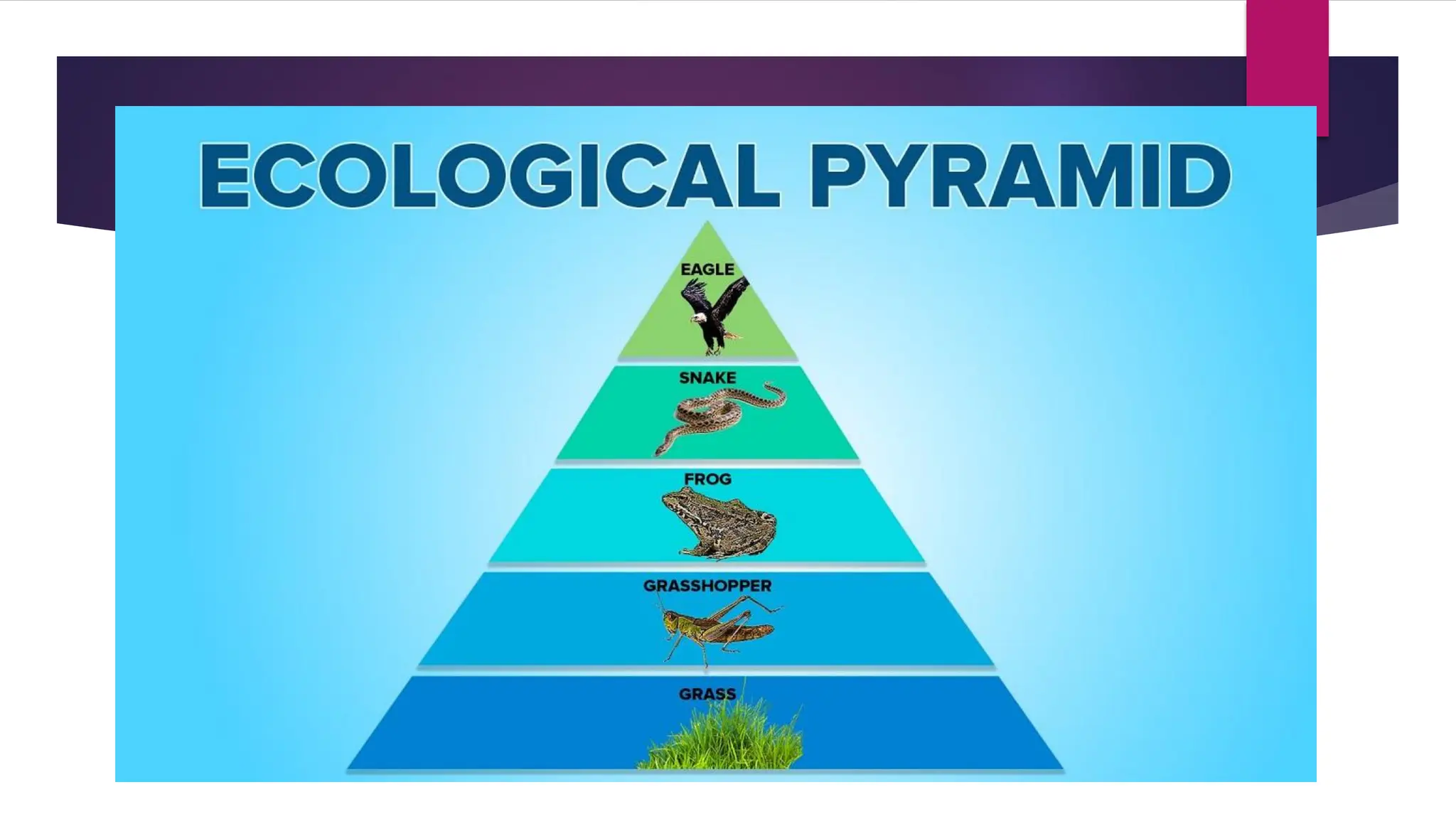 ECOLOGICAL PYRAMID

EAGLE

SNAKE

FROG

GRASSHOPPER

GRASS